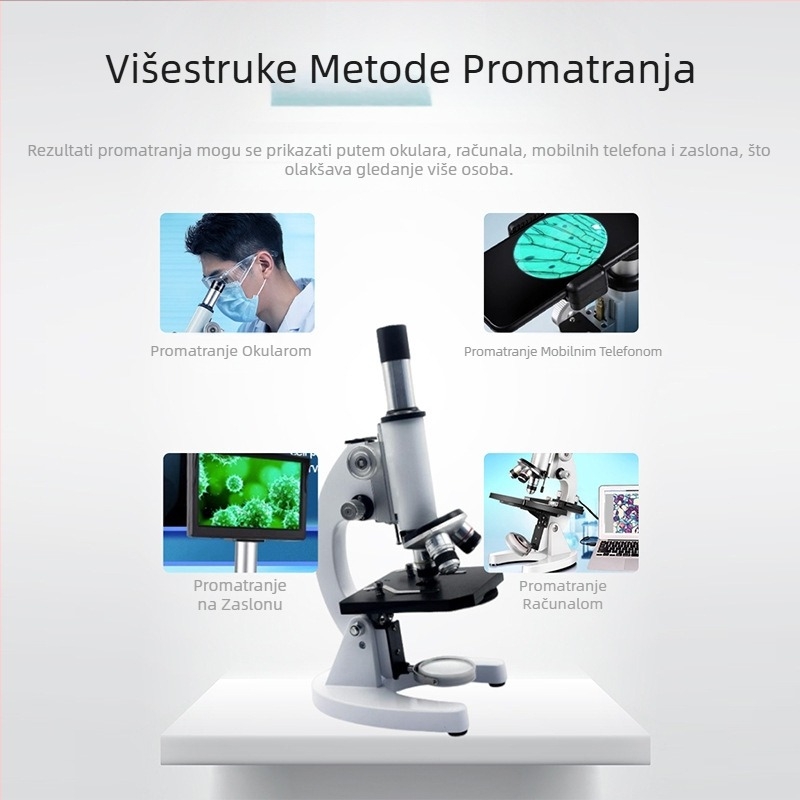 Višestruke Metode Promatranja

Rezultati promatranja mogu se prikazati putem okulara, računala, mobilnih telefona i zaslona, što olakšava gledanje više osoba.

Promatranje Okularom

Promatranje Mobilnim Telefonom

Promatranje na Zaslonu

Promatranje Računalom